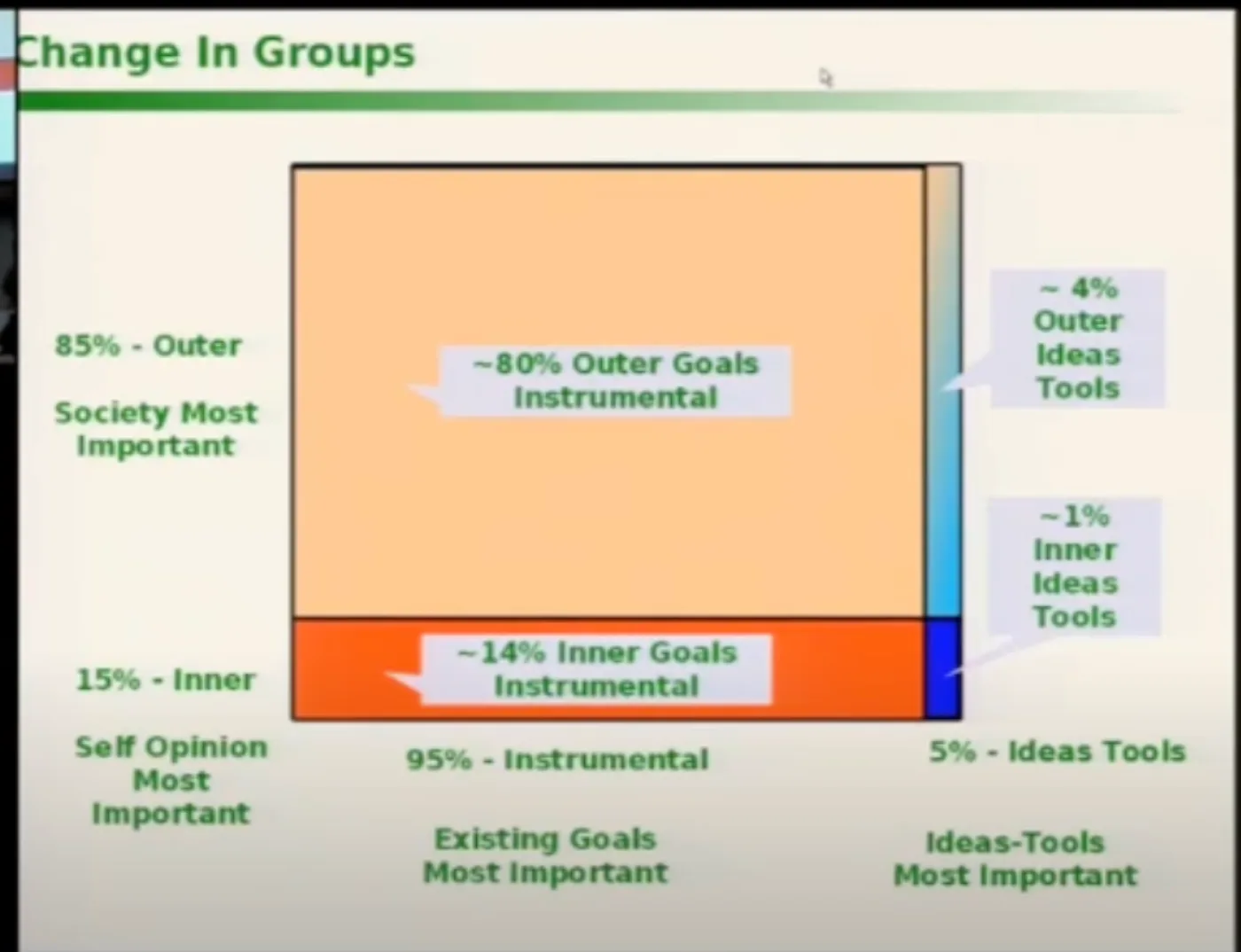 Change In Groups

85% - Outer

Society Most Important

~80% Outer Goals Instrumental

~ 4% Outer Ideas Tools

~1% Inner Ideas Tools

~14% Inner Goals Instrumental

15% - Inner

Self Opinion Most Important

95% - Instrumental

Existing Goals Most Important

5% - Ideas Tools

Ideas-Tools Most Important